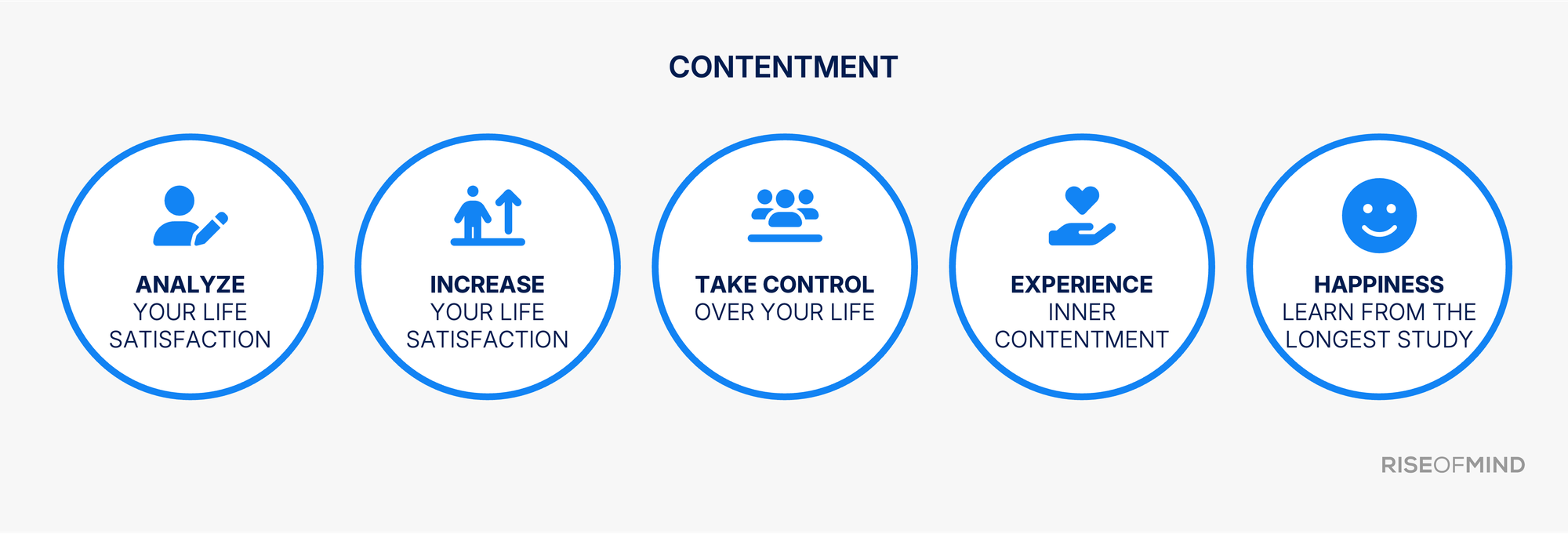 CONTENTMENT

ANALYZE
YOUR LIFE SATISFACTION

INCREASE
YOUR LIFE SATISFACTION

TAKE CONTROL
OVER YOUR LIFE

EXPERIENCE
INNER CONTENTMENT

HAPPINESS
LEARN FROM THE LONGEST STUDY

RISEOFMIND